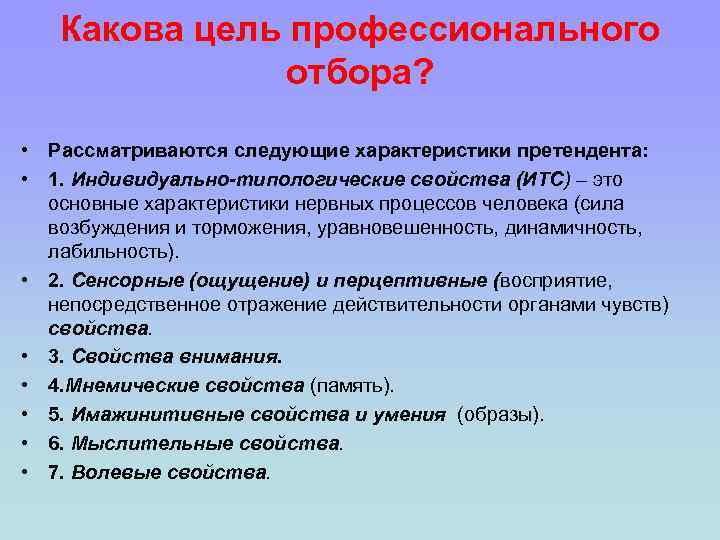 Какова цель профессионального отбора?

• Рассматриваются следующие характеристики претендента:
• 1. Индивидуально-типологические свойства (ИТС) – это основные характеристики нервных процессов человека (сила возбуждения и торможения, уравновешенность, динамичность, лабильность).
• 2. Сенсорные (ощущение) и перцептивные (восприятие, непосредственное отражение действительности органами чувств) свойства.
• 3. Свойства внимания.
• 4.Мнемические свойства (память).
• 5. Имажинитивные свойства и умения (образы).
• 6. Мыслительные свойства.
• 7. Волевые свойства.